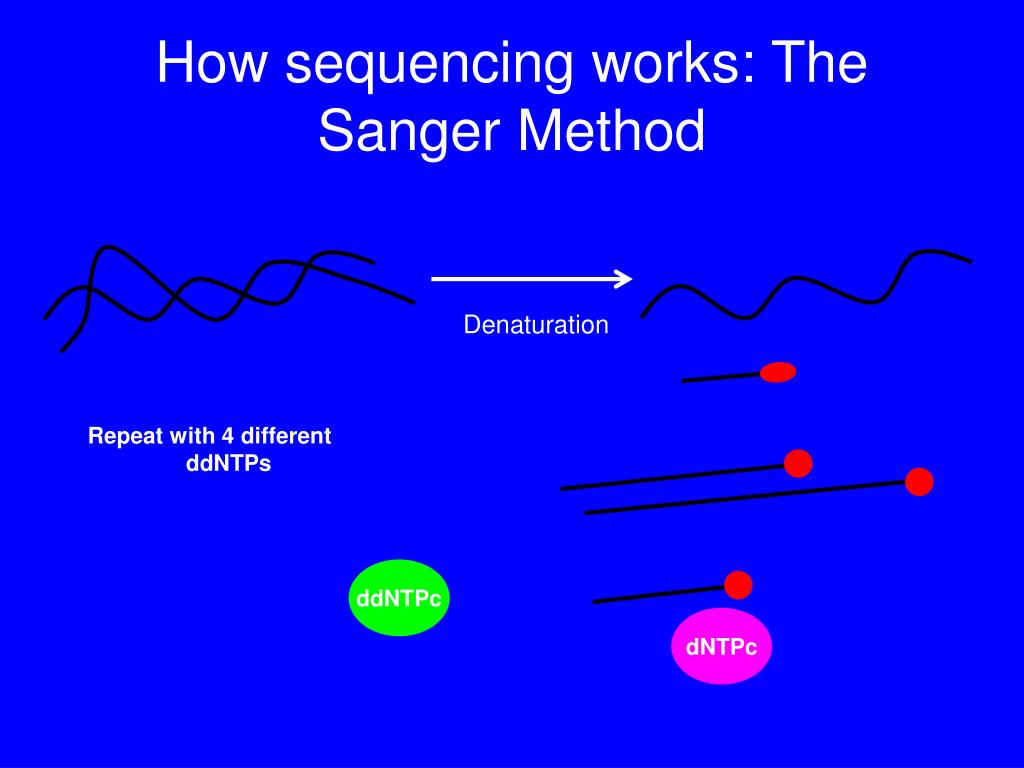 How sequencing works: The Sanger Method

Denaturation

Repeat with 4 different ddNTPs

ddNTPc

dNTPc